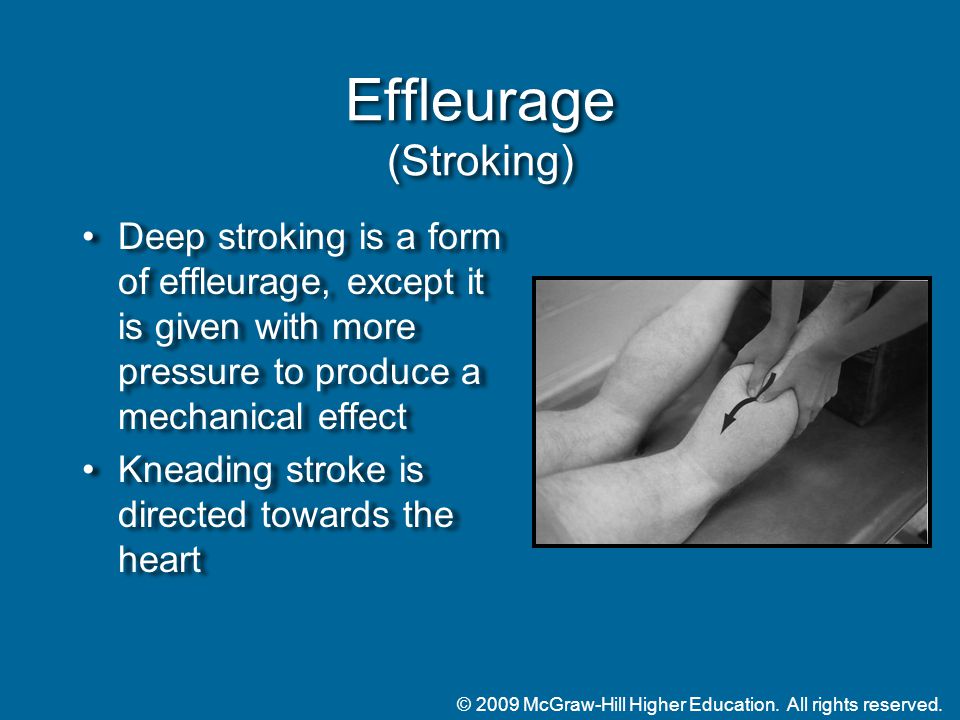 Effleurage
(Stroking)

• Deep stroking is a form of effleurage, except it is given with more pressure to produce a mechanical effect
• Kneading stroke is directed towards the heart

© 2009 McGraw-Hill Higher Education. All rights reserved.